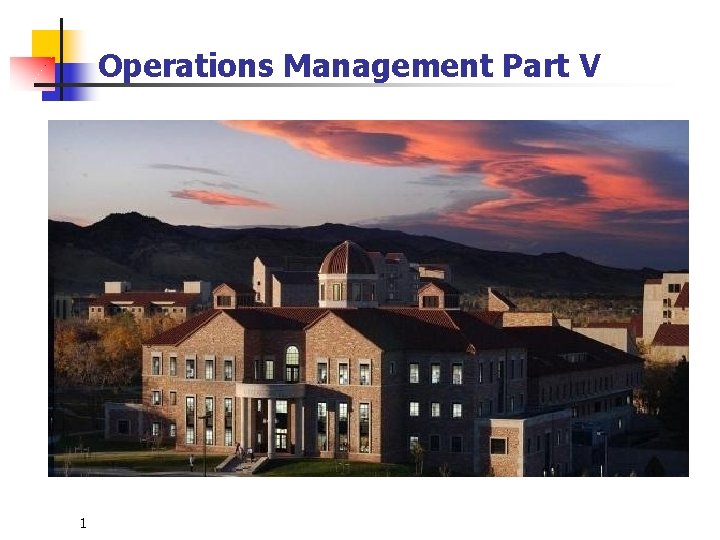 Operations Management Part V

1